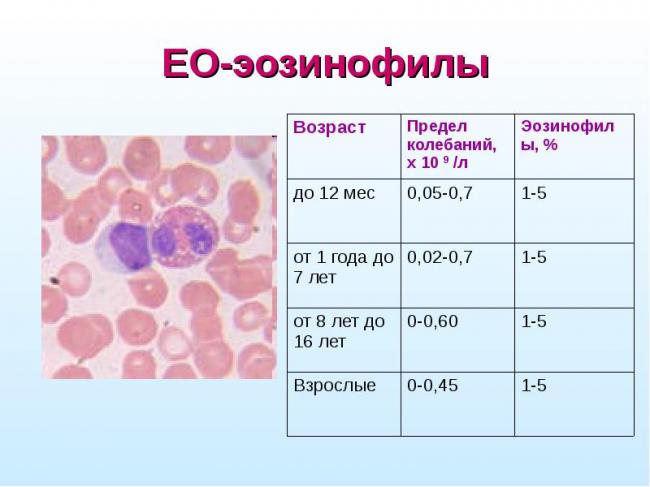 ЕО-эозинофилы

| Возраст | Предел колебаний, х $10^9$ /л | Эозинофилы, % |
|---|---|---|
| до 12 мес | 0,05-0,7 | 1-5 |
| от 1 года до 7 лет | 0,02-0,7 | 1-5 |
| от 8 лет до 16 лет | 0-0,60 | 1-5 |
| Взрослые | 0-0,45 | 1-5 |